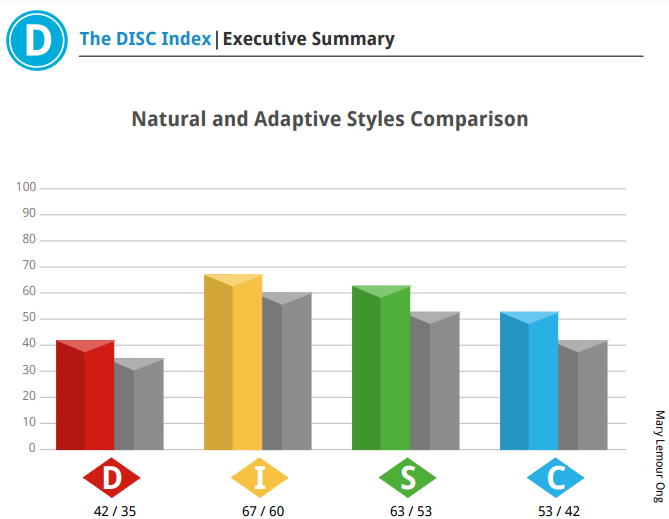 D

The DISC Index | Executive Summary

Natural and Adaptive Styles Comparison

100
90
80
70
60
50
40
30
20
10
0

D
42 / 35

I
67 / 60

S
63 / 53

C
53 / 42

Mary Lemour Ong